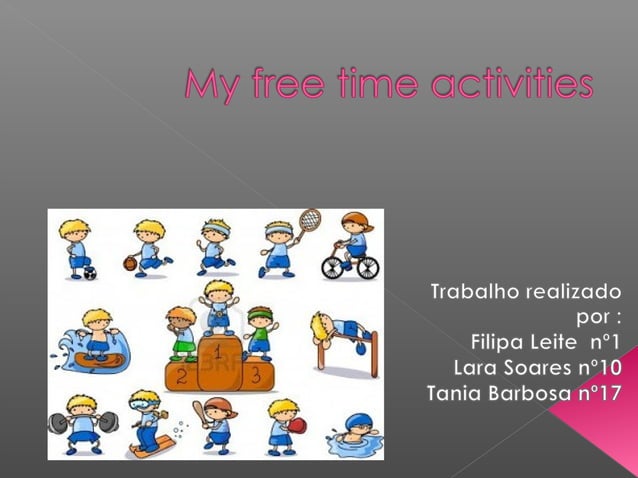 My free time activities

1
2
3

Trabalho realizado por :
Filipa Leite nº1
Lara Soares nº10
Tania Barbosa nº17